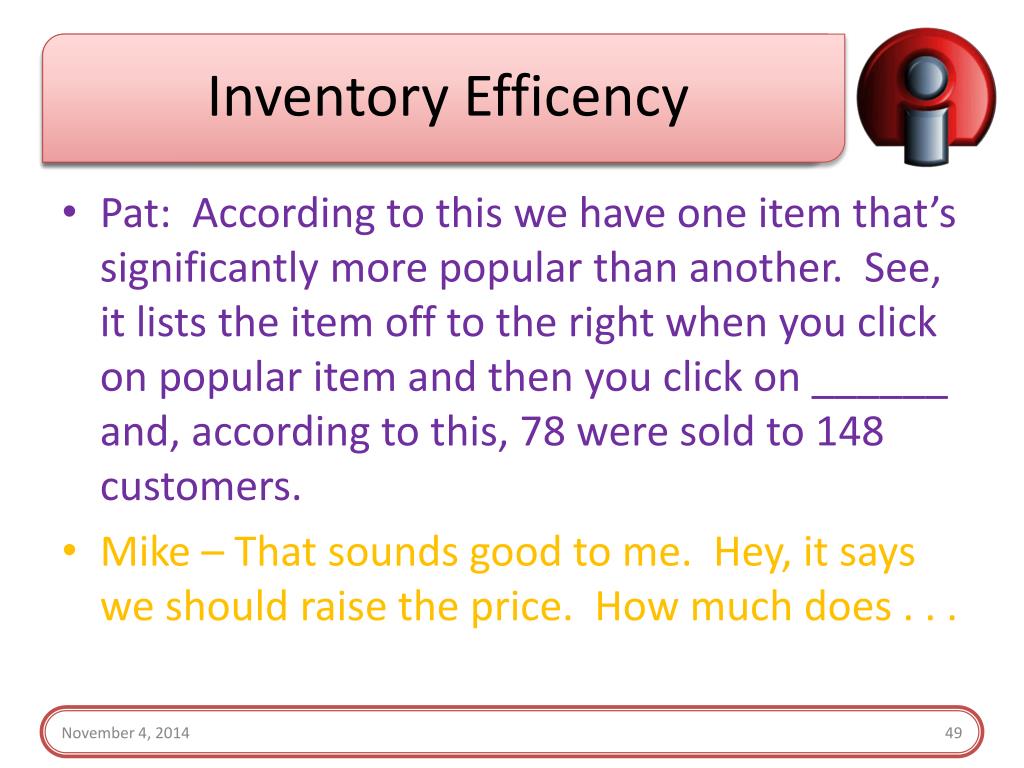 Inventory Efficency

• Pat: According to this we have one item that's significantly more popular than another. See, it lists the item off to the right when you click on popular item and then you click on ______ and, according to this, 78 were sold to 148 customers.
• Mike – That sounds good to me. Hey, it says we should raise the price. How much does . . .

November 4, 2014
49